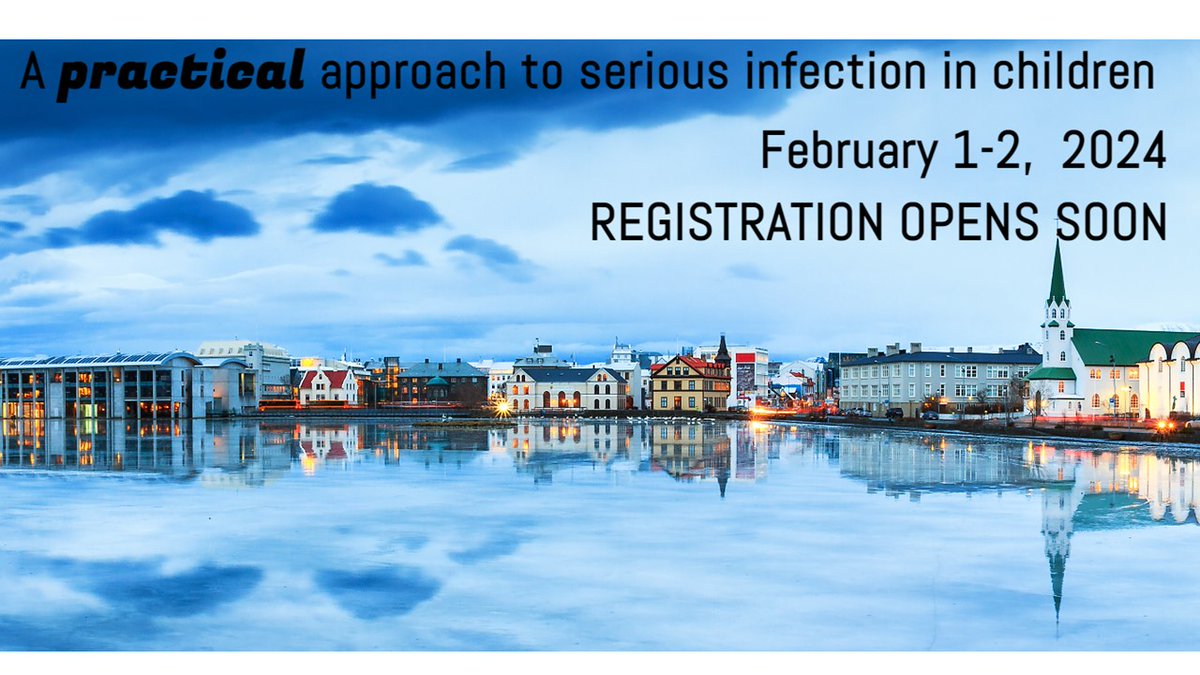 A practical approach to serious infection in children

February 1-2, 2024

REGISTRATION OPENS SOON